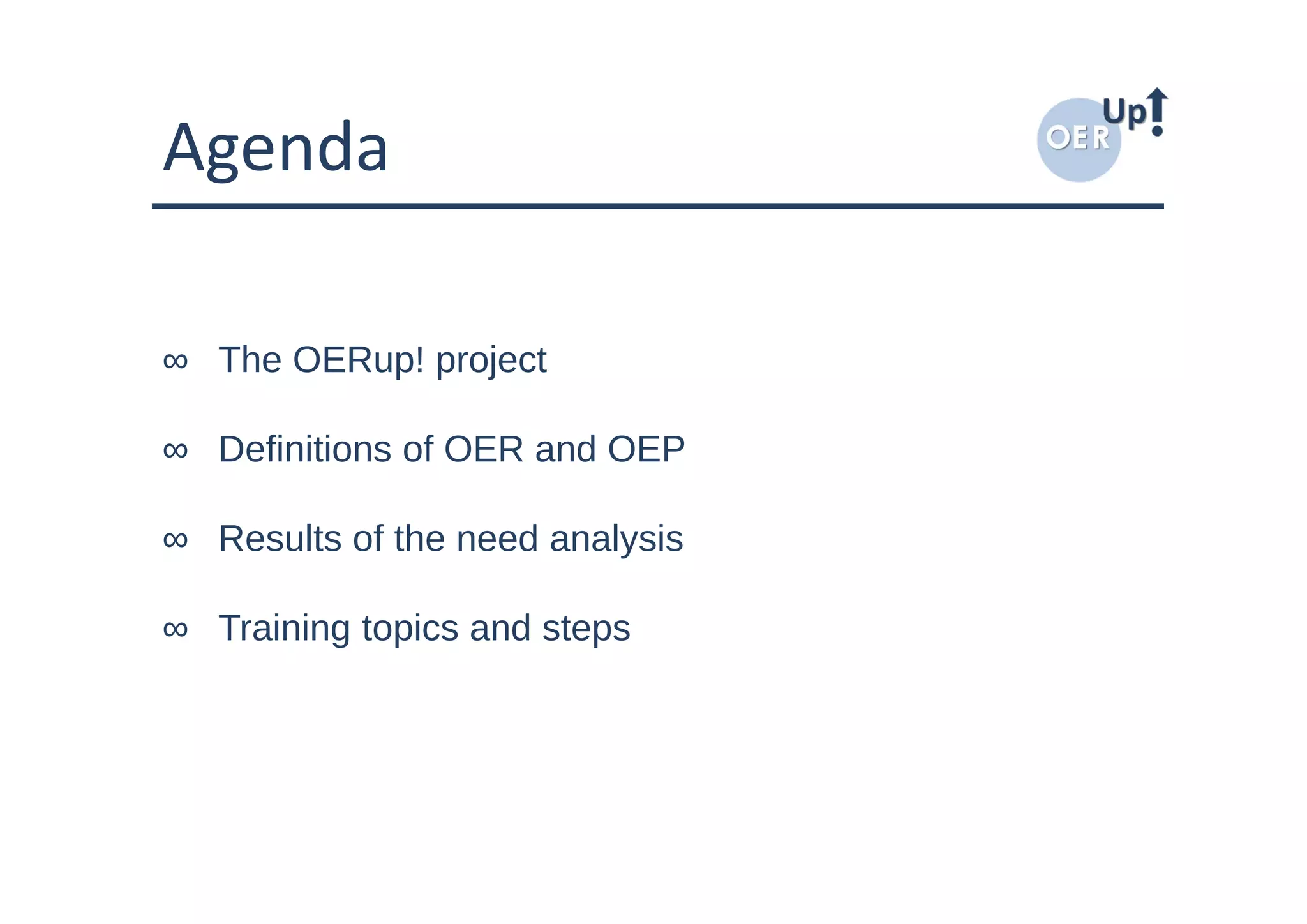 Agenda

OER Up!

∞ The OERup! project

∞ Definitions of OER and OEP

∞ Results of the need analysis

∞ Training topics and steps